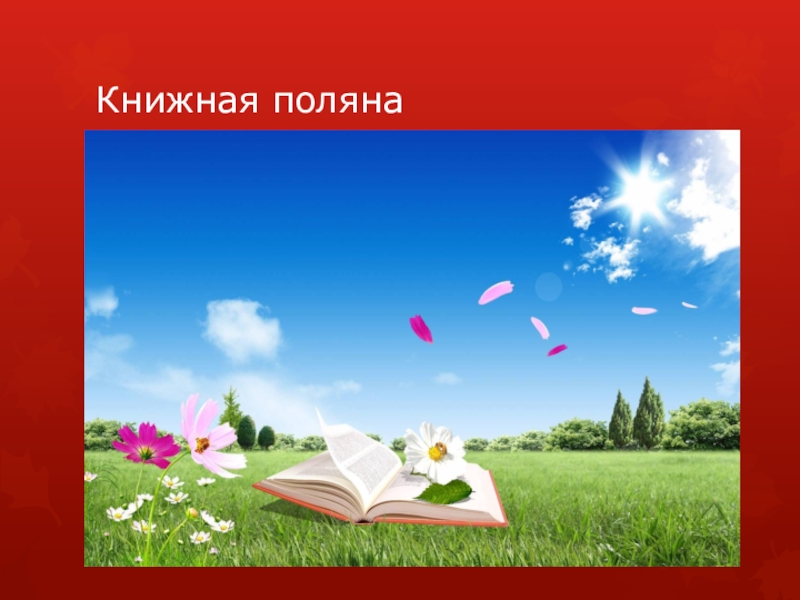 Книжная поляна